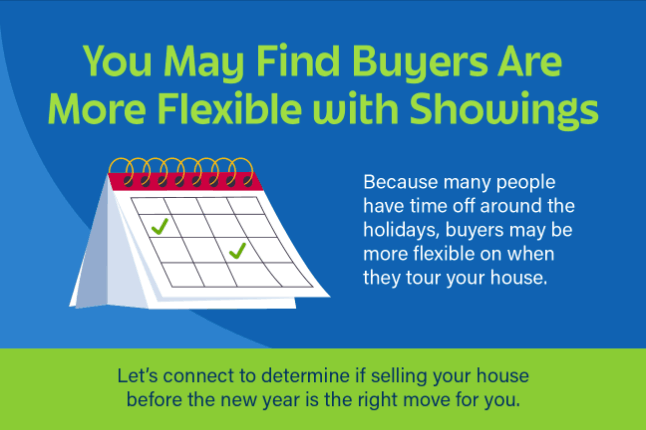 You May Find Buyers Are More Flexible with Showings

Because many people have time off around the holidays, buyers may be more flexible on when they tour your house.

Let's connect to determine if selling your house before the new year is the right move for you.